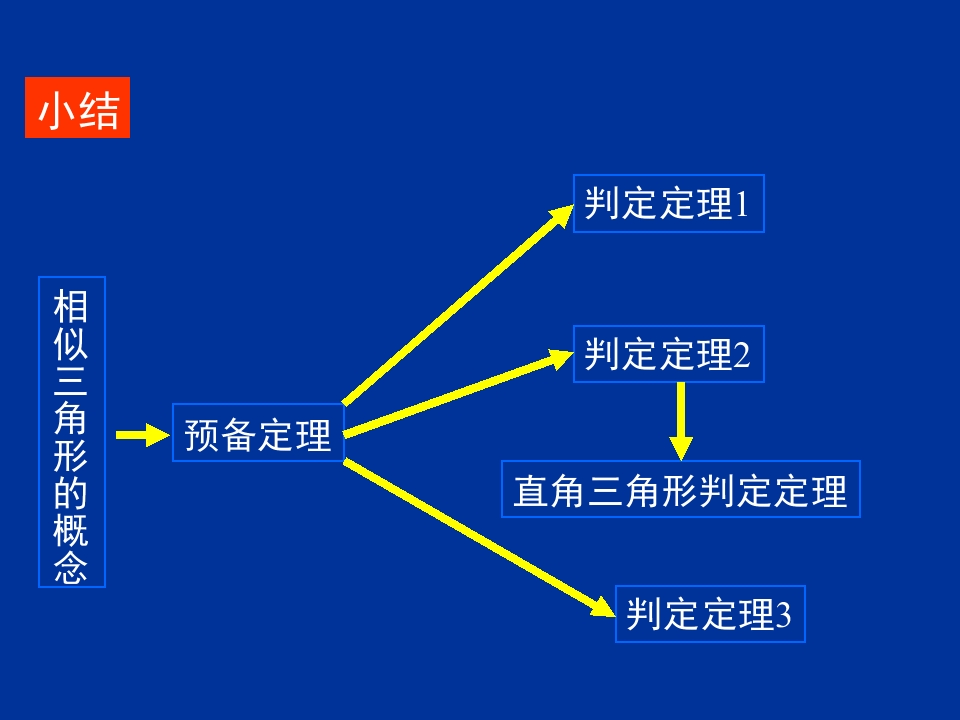 小结

相似三角形的概念

预备定理

判定定理1

判定定理2

直角三角形判定定理

判定定理3